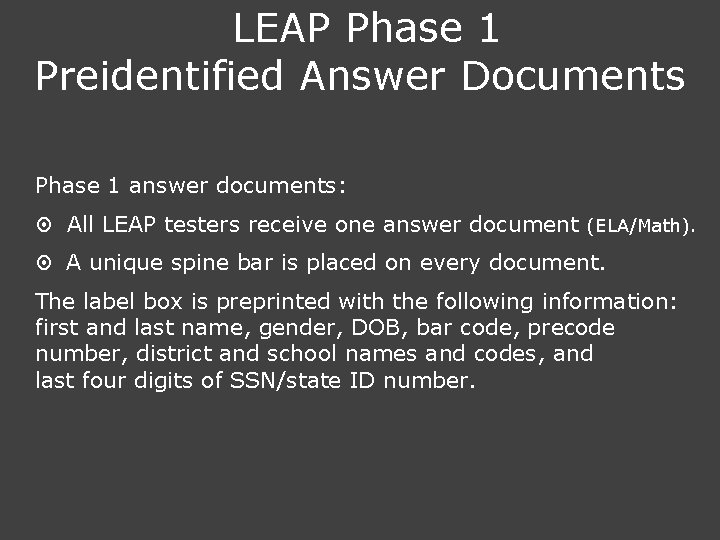 LEAP Phase 1
Preidentified Answer Documents

Phase 1 answer documents:

⊙ All LEAP testers receive one answer document (ELA/Math).

⊙ A unique spine bar is placed on every document.

The label box is preprinted with the following information: first and last name, gender, DOB, bar code, precode number, district and school names and codes, and last four digits of SSN/state ID number.